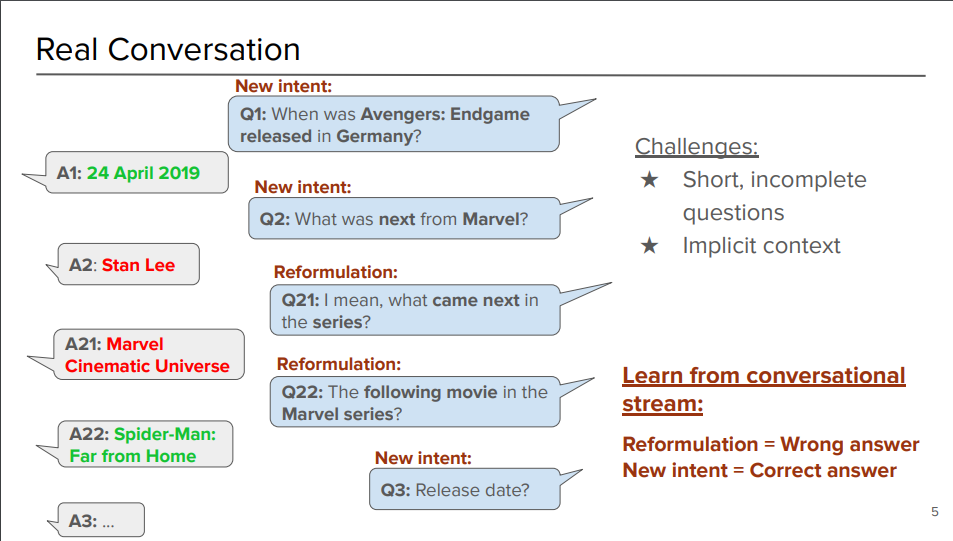 Real Conversation

New intent:

Q1: When was Avengers: Endgame released in Germany?

A1: 24 April 2019

New intent:

Q2: What was next from Marvel?

A2: Stan Lee

Reformulation:

Q21: I mean, what came next in the series?

A21: Marvel Cinematic Universe

Reformulation:

Q22: The following movie in the Marvel series?

A22: Spider-Man: Far from Home

New intent:

Q3: Release date?

A3: ...

Challenges:

★ Short, incomplete questions

★ Implicit context

Learn from conversational stream:

Reformulation = Wrong answer
New intent = Correct answer

5